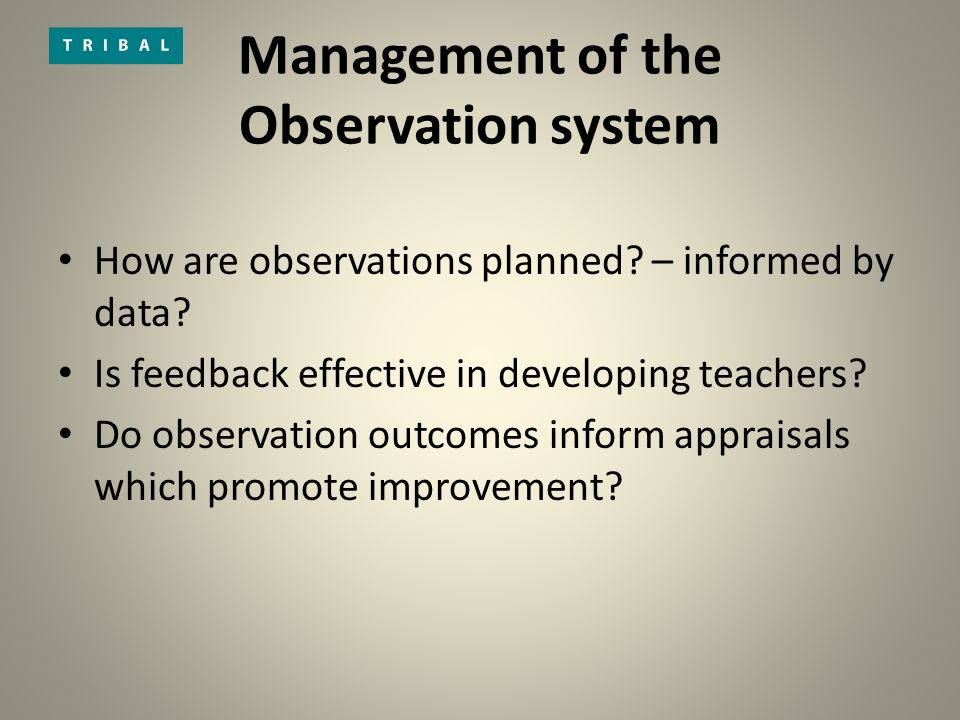 TRIBAL

Management of the Observation system

• How are observations planned? – informed by data?
• Is feedback effective in developing teachers?
• Do observation outcomes inform appraisals which promote improvement?